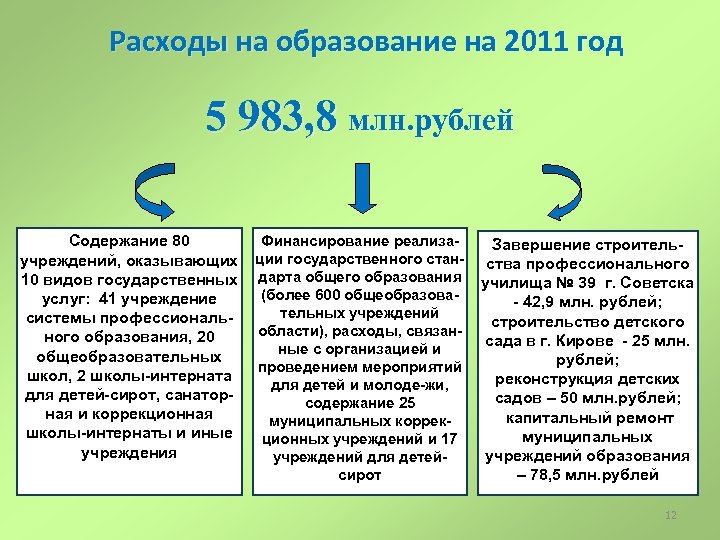 Расходы на образование на 2011 год

5 983,8 млн.рублей

Содержание 80 учреждений, оказывающих 10 видов государственных услуг: 41 учреждение системы профессионального образования, 20 общеобразовательных школ, 2 школы-интерната для детей-сирот, санаторная и коррекционная школы-интернаты и иные учреждения

Финансирование реализации государственного стандарта общего образования (более 600 общеобразовательных учреждений области), расходы, связанные с организацией и проведением мероприятий для детей и молоде-жи, содержание 25 муниципальных коррекционных учреждений и 17 учреждений для детей-сирот

Завершение строительства профессионального училища № 39 г. Советска - 42,9 млн. рублей; строительство детского сада в г. Кирове - 25 млн. рублей; реконструкция детских садов – 50 млн.рублей; капитальный ремонт муниципальных учреждений образования – 78,5 млн.рублей

12